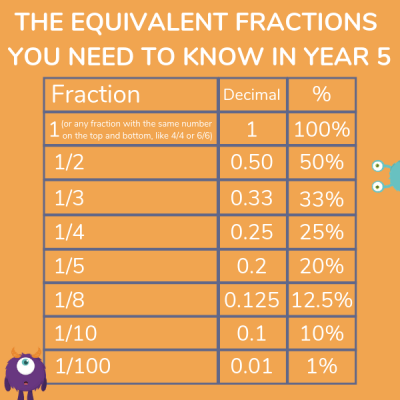 THE EQUIVALENT FRACTIONS YOU NEED TO KNOW IN YEAR 5

| Fraction | Decimal | % |
|---|---|---|
| 1 (or any fraction with the same number on the top and bottom, like 4/4 or 6/6) | 1 | 100% |
| 1/2 | 0.50 | 50% |
| 1/3 | 0.33 | 33% |
| 1/4 | 0.25 | 25% |
| 1/5 | 0.2 | 20% |
| 1/8 | 0.125 | 12.5% |
| 1/10 | 0.1 | 10% |
| 1/100 | 0.01 | 1% |